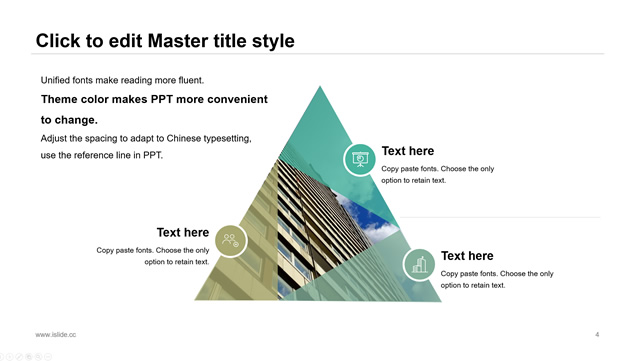 Click to edit Master title style

Unified fonts make reading more fluent.

Theme color makes PPT more convenient to change.

Adjust the spacing to adapt to Chinese typesetting, use the reference line in PPT.

Text here

Copy paste fonts. Choose the only option to retain text.

Text here

Copy paste fonts. Choose the only option to retain text.

Text here

Copy paste fonts. Choose the only option to retain text.

www.islide.cc

4